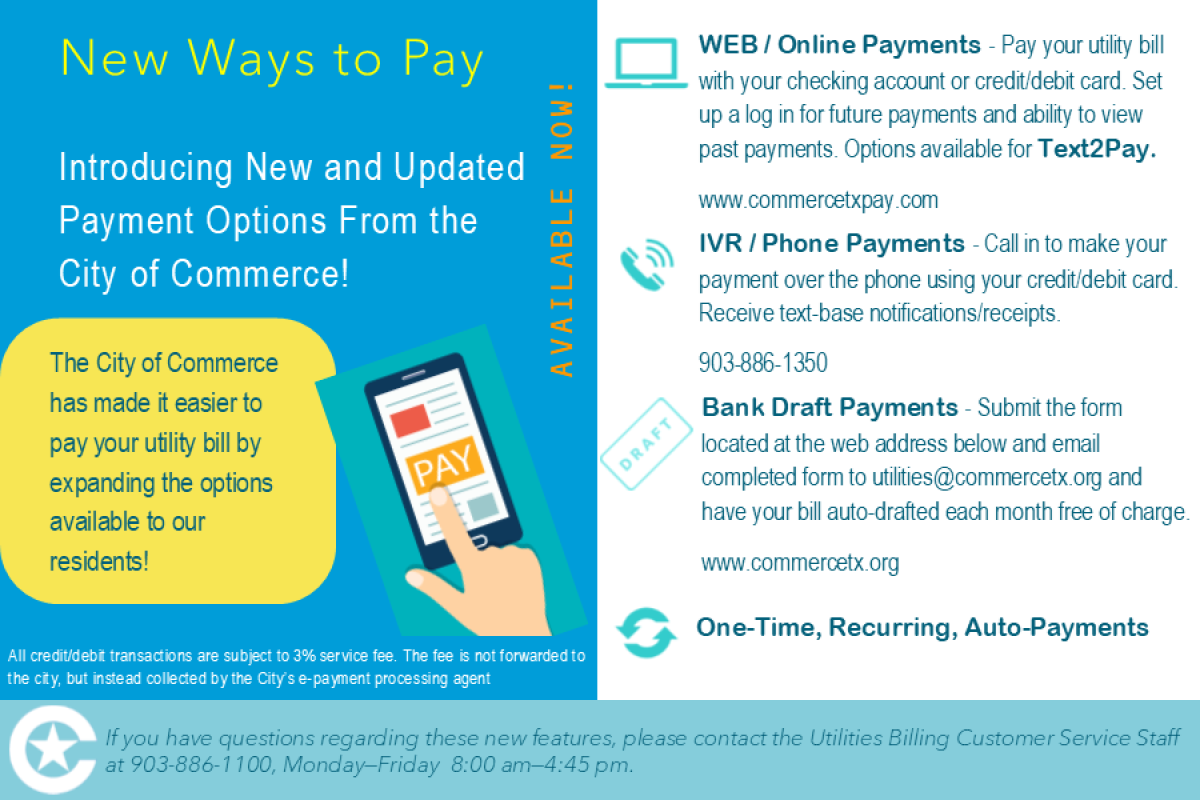 New Ways to Pay

Introducing New and Updated Payment Options From the City of Commerce!

AVAILABLE NOW!

The City of Commerce has made it easier to pay your utility bill by expanding the options available to our residents!

PAY

All credit/debit transactions are subject to 3% service fee. The fee is not forwarded to the city, but instead collected by the City's e-payment processing agent

WEB / Online Payments - Pay your utility bill with your checking account or credit/debit card. Set up a log in for future payments and ability to view past payments. Options available for Text2Pay.

www.commercetxpay.com

IVR / Phone Payments - Call in to make your payment over the phone using your credit/debit card. Receive text-base notifications/receipts.

903-886-1350

DRAFT

Bank Draft Payments - Submit the form located at the web address below and email completed form to utilities@commercetx.org and have your bill auto-drafted each month free of charge.

www.commercetx.org

One-Time, Recurring, Auto-Payments

If you have questions regarding these new features, please contact the Utilities Billing Customer Service Staff at 903-886-1100, Monday–Friday 8:00 am–4:45 pm.